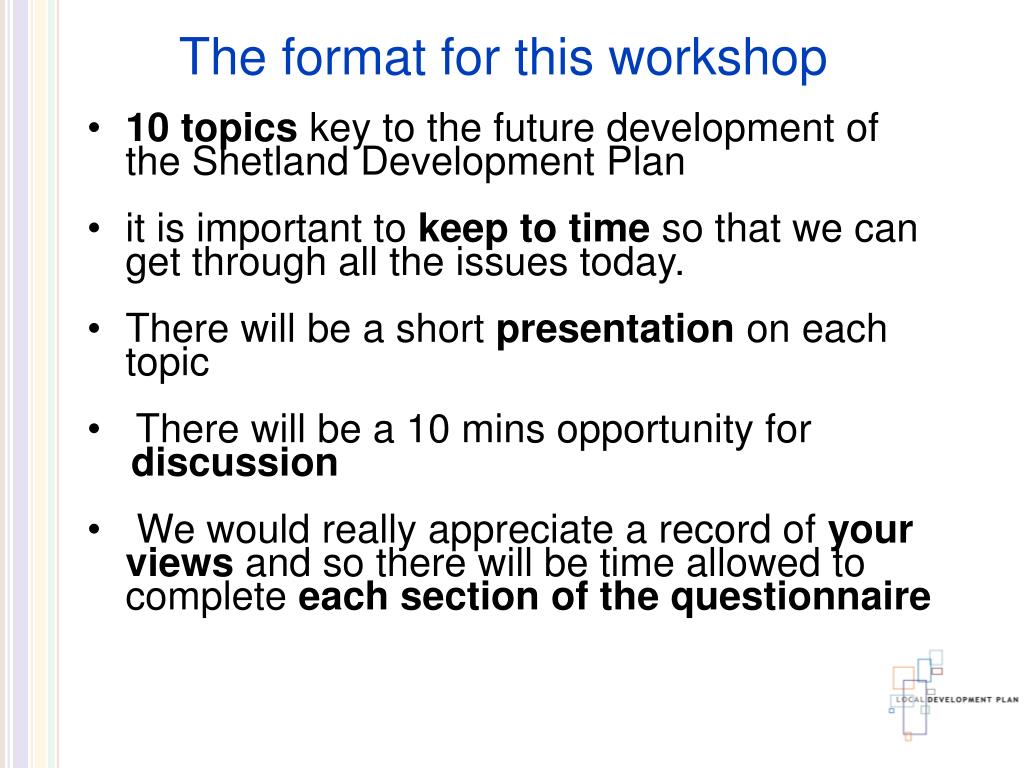 The format for this workshop

• 10 topics key to the future development of the Shetland Development Plan

• it is important to keep to time so that we can get through all the issues today.

• There will be a short presentation on each topic

• There will be a 10 mins opportunity for discussion

• We would really appreciate a record of your views and so there will be time allowed to complete each section of the questionnaire

LOCAL DEVELOPMENT PLAN